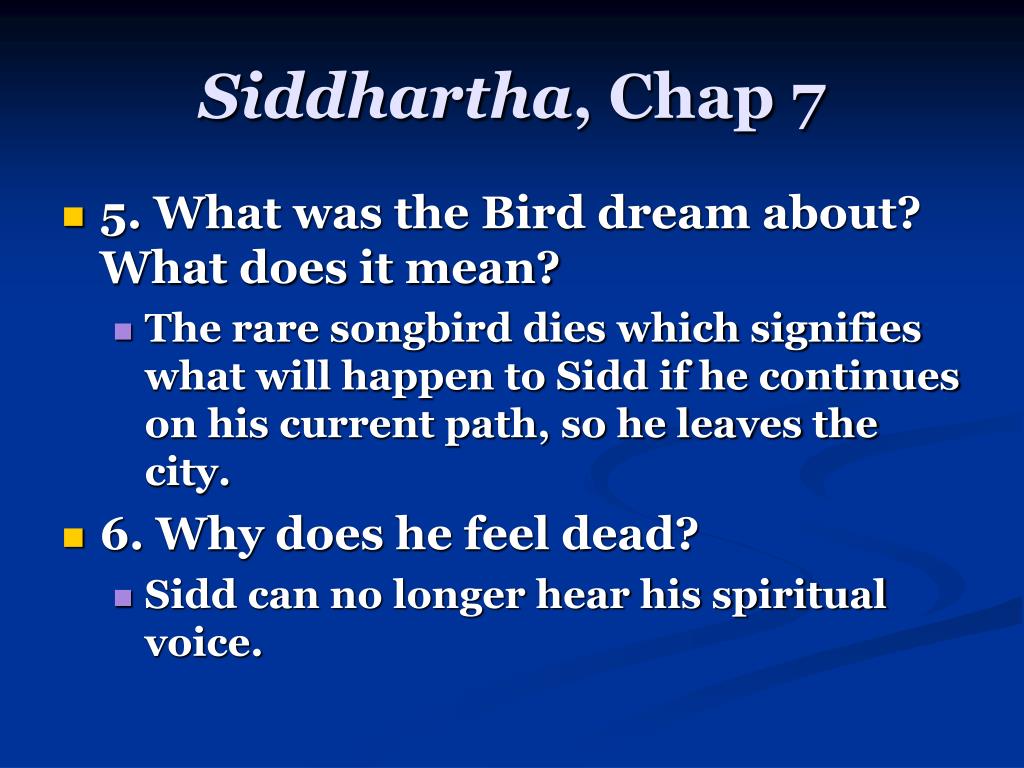 Siddhartha, Chap 7

5. What was the Bird dream about? What does it mean?

The rare songbird dies which signifies what will happen to Sidd if he continues on his current path, so he leaves the city.

6. Why does he feel dead?

Sidd can no longer hear his spiritual voice.